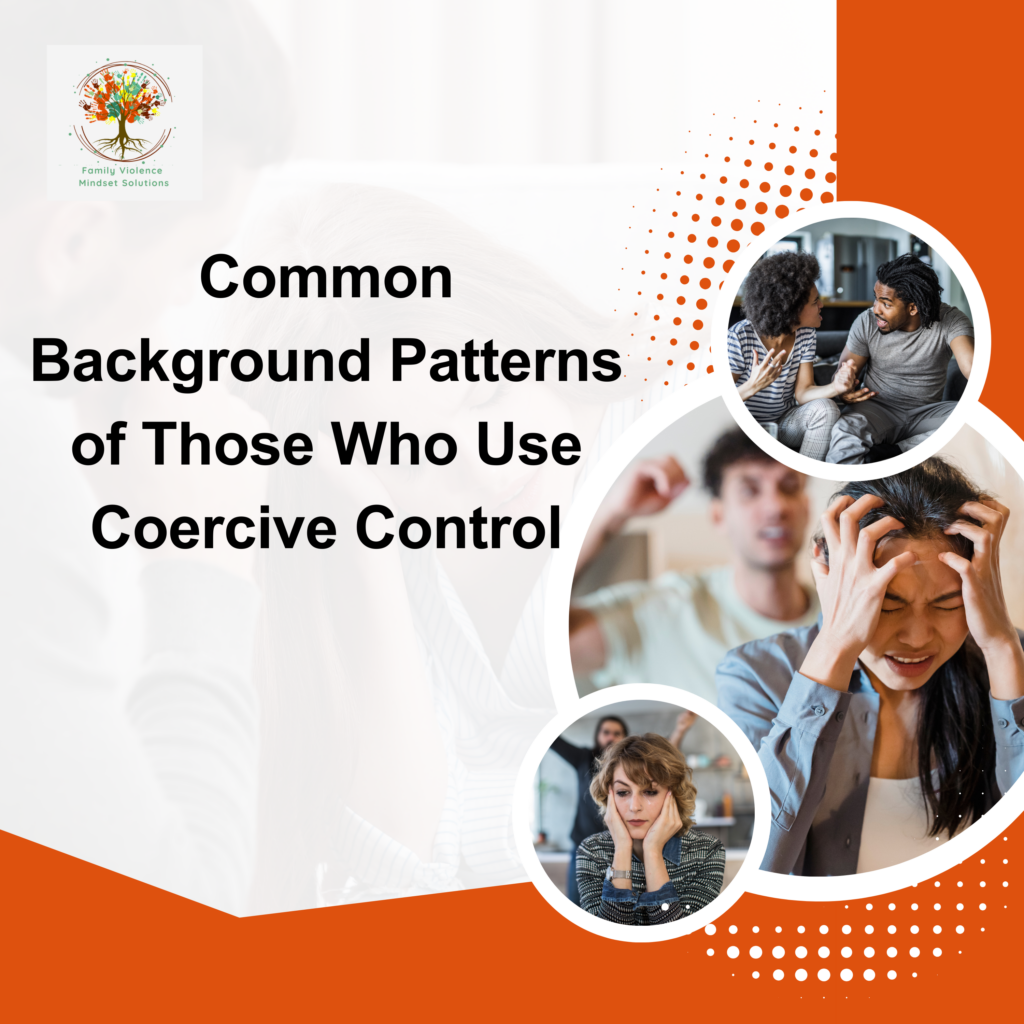 Family Violence
Mindset Solutions

Common Background Patterns of Those Who Use Coercive Control